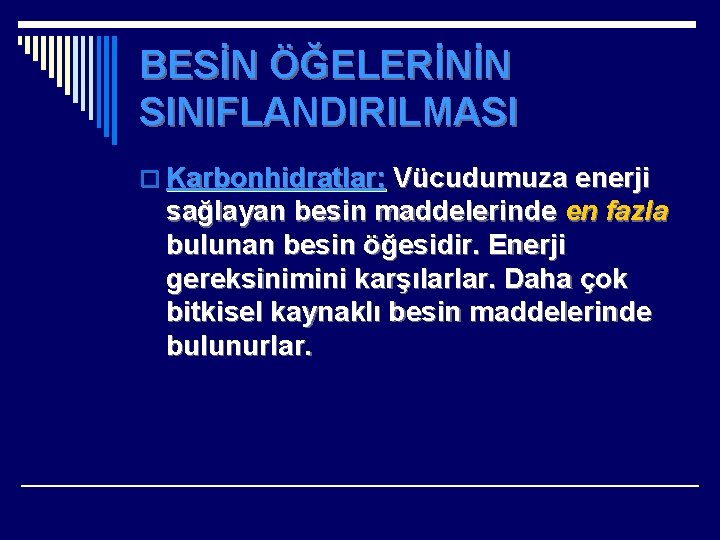 BESİN ÖĞELERİNİN SINIFLANDIRILMASI

Karbonhidratlar: Vücudumuza enerji sağlayan besin maddelerinde en fazla bulunan besin öğesidir. Enerji gereksinimini karşılarlar. Daha çok bitkisel kaynaklı besin maddelerinde bulunurlar.